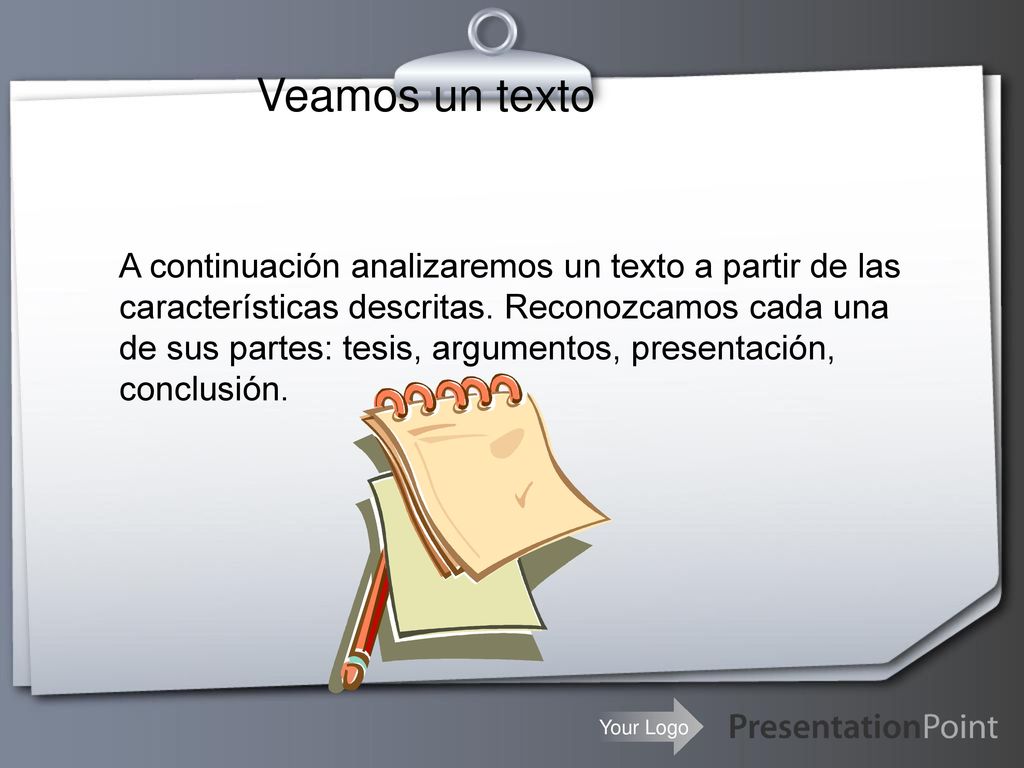 Veamos un texto

A continuación analizaremos un texto a partir de las características descritas. Reconozcamos cada una de sus partes: tesis, argumentos, presentación, conclusión.

Your Logo

PresentationPoint